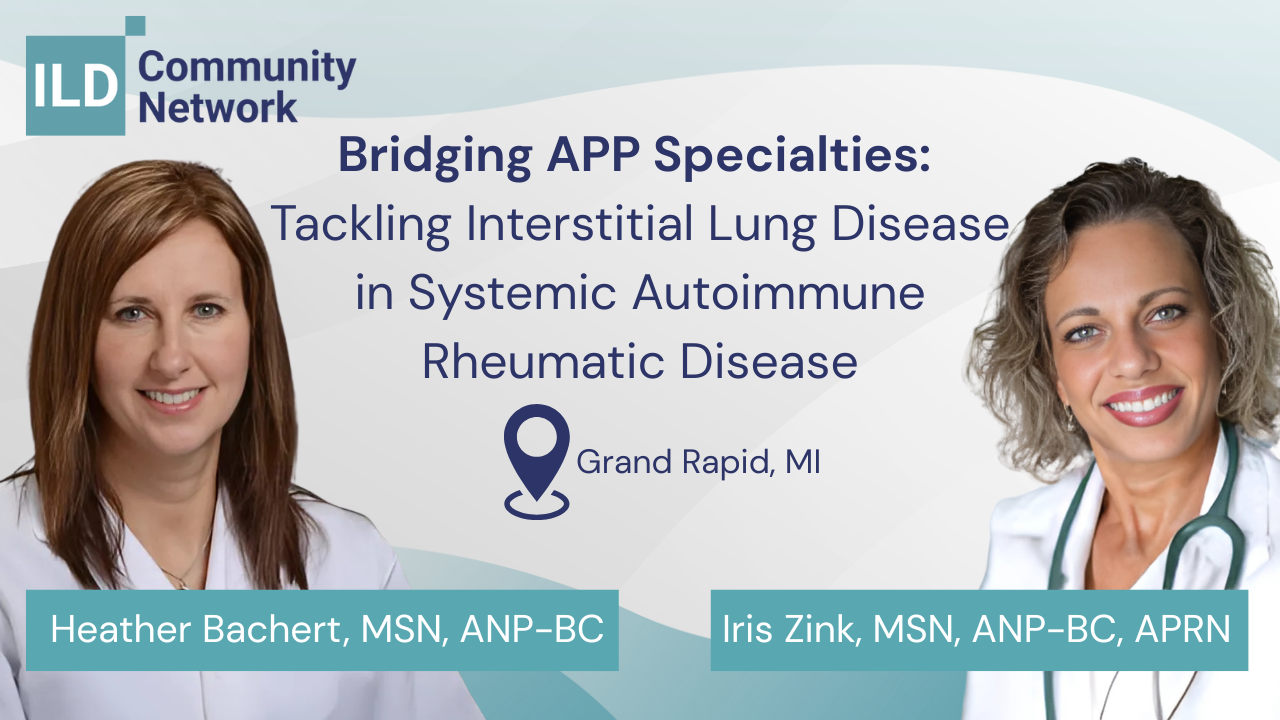 ILD Community Network

Bridging APP Specialties: Tackling Interstitial Lung Disease in Systemic Autoimmune Rheumatic Disease

Grand Rapid, MI

Heather Bachert, MSN, ANP-BC

Iris Zink, MSN, ANP-BC, APRN